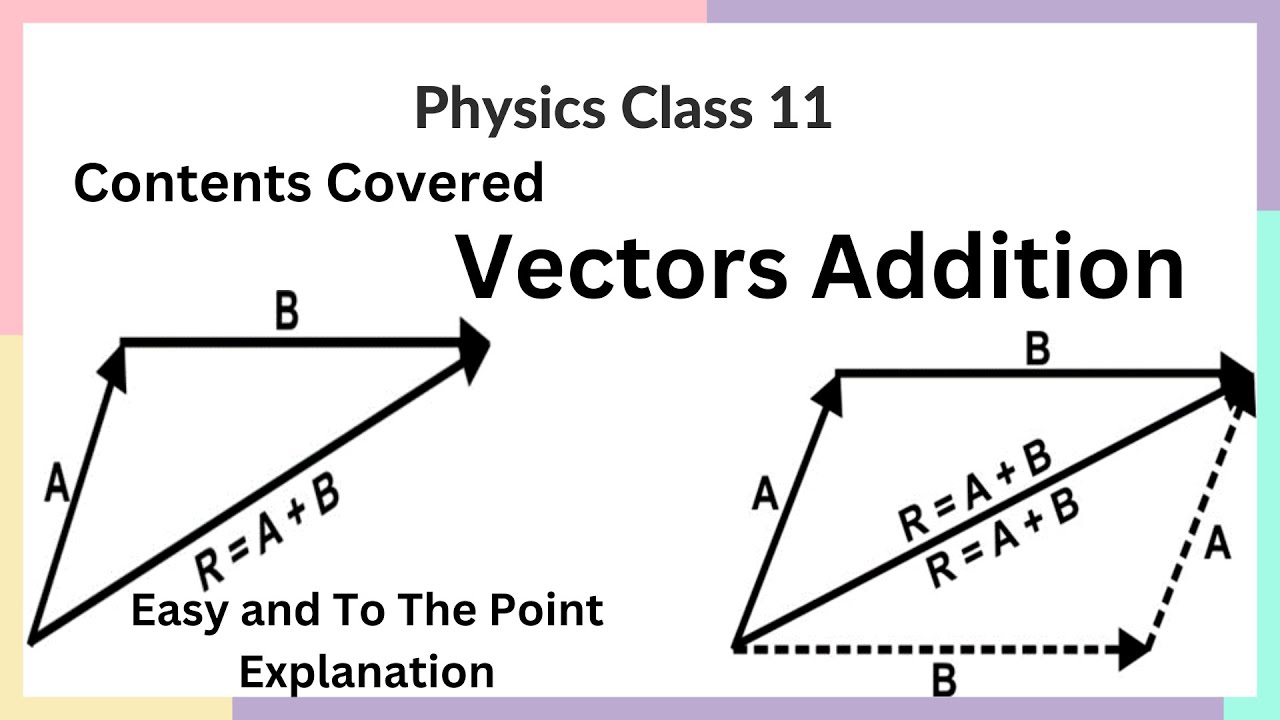 Physics Class 11

Contents Covered

Vectors Addition

B

A

R = A + B

Easy and To The Point Explanation

B

A

R = A + B

R = A + B

A

B